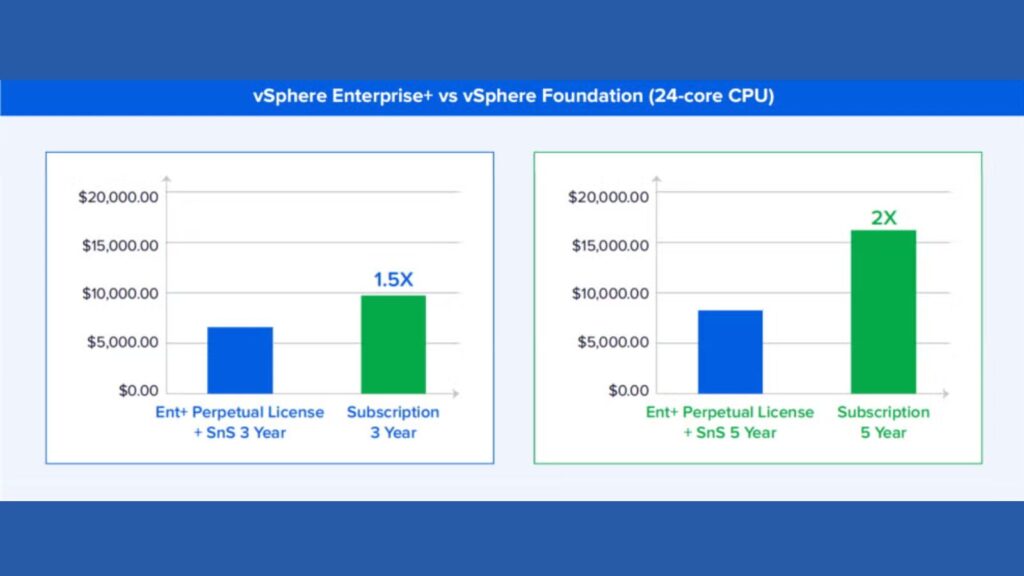 vSphere Enterprise+ vs vSphere Foundation (24-core CPU)

$20,000.00
$15,000.00
$10,000.00
$5,000.00
$0.00

1.5X

Ent+ Perpetual License + SnS 3 Year

Subscription 3 Year

$20,000.00
$15,000.00
$10,000.00
$5,000.00
$0.00

2X

Ent+ Perpetual License + SnS 5 Year

Subscription 5 Year